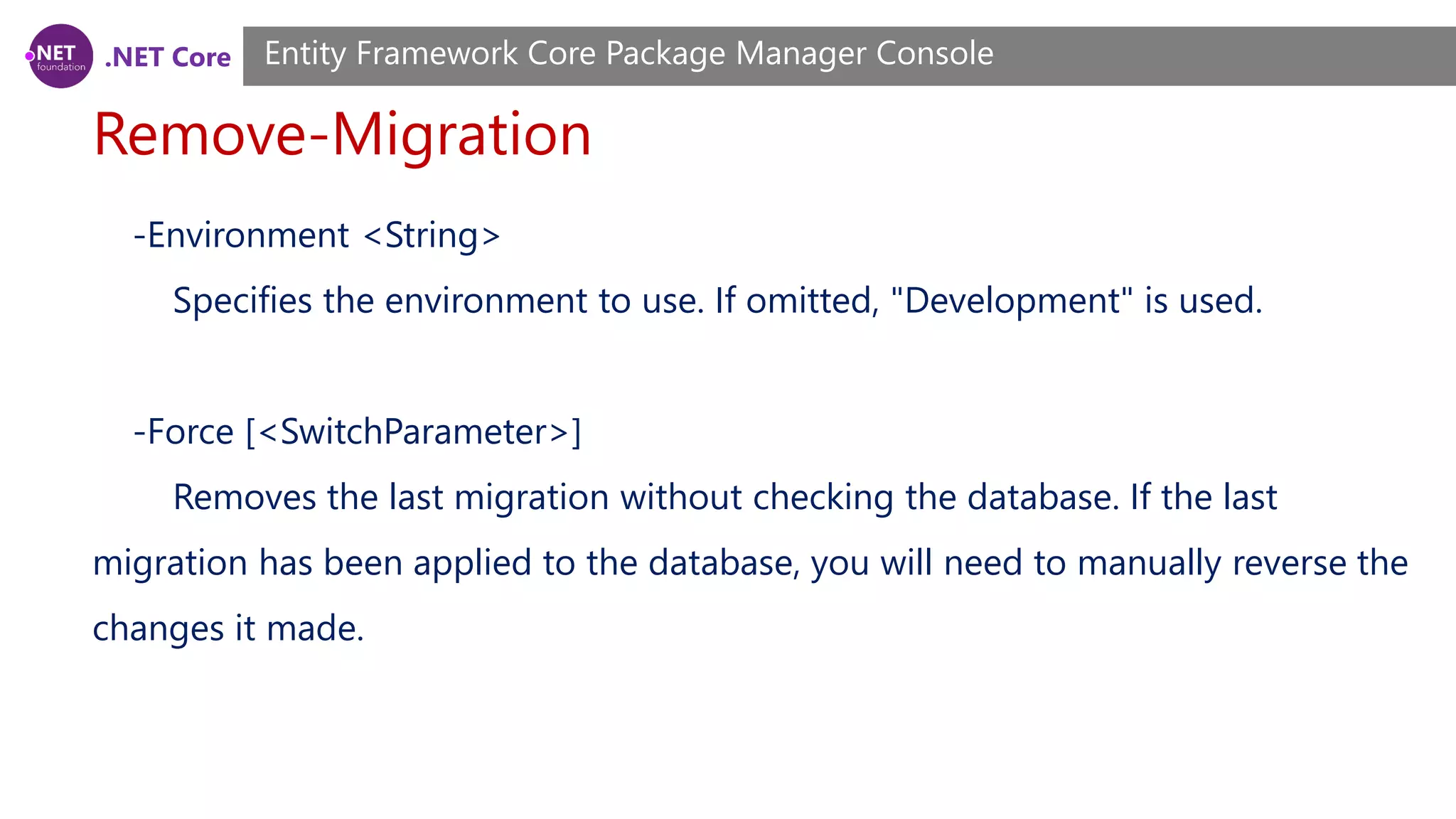 .NET foundation .NET Core

Entity Framework Core Package Manager Console

Remove-Migration

-Environment <String>

Specifies the environment to use. If omitted, "Development" is used.

-Force [<SwitchParameter>]

Removes the last migration without checking the database. If the last migration has been applied to the database, you will need to manually reverse the changes it made.